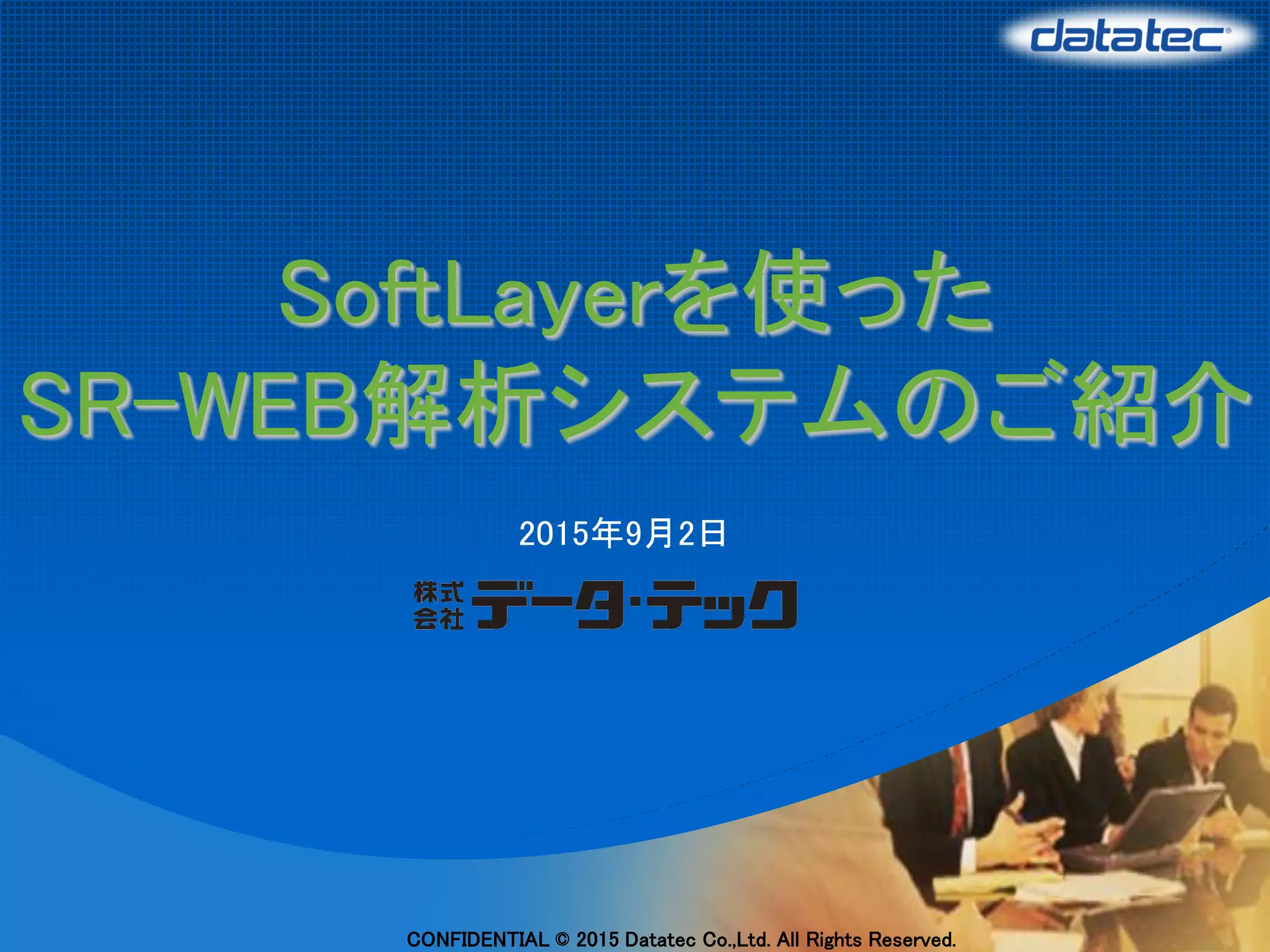 datatec®

SoftLayerを使った
SR-WEB解析システムのご紹介

2015年9月2日

株式会社 データ・テック

CONFIDENTIAL © 2015 Datatec Co.,Ltd. All Rights Reserved.